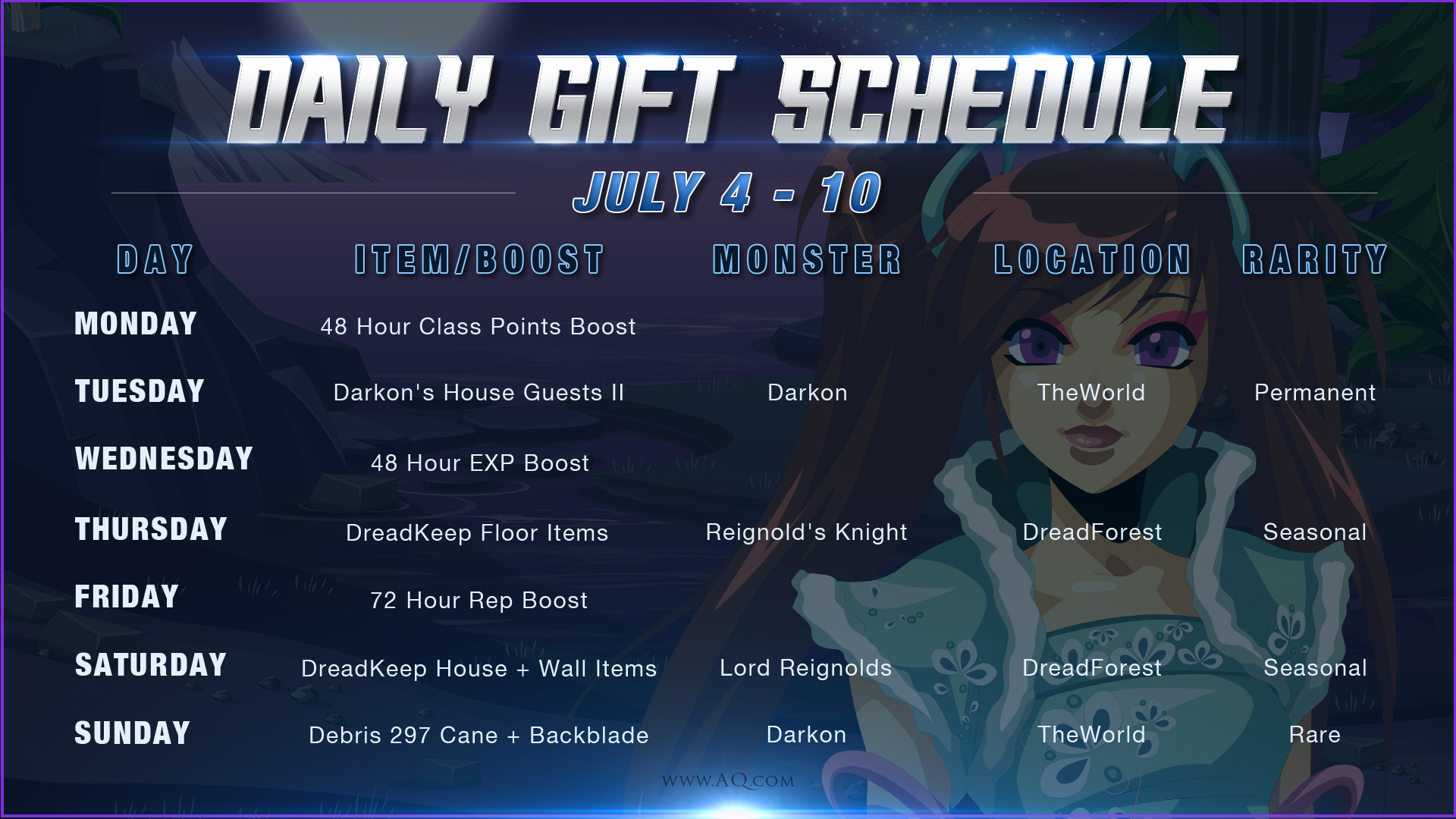 DAILY GIFT SCHEDULE

JULY 4 - 10

| DAY | ITEM/BOOST | MONSTER | LOCATION | RARITY |
|---|---|---|---|---|
| MONDAY | 48 Hour Class Points Boost | | | |
| TUESDAY | Darkon's House Guests II | Darkon | TheWorld | Permanent |
| WEDNESDAY | 48 Hour EXP Boost | | | |
| THURSDAY | DreadKeep Floor Items | Reignold's Knight | DreadForest | Seasonal |
| FRIDAY | 72 Hour Rep Boost | | | |
| SATURDAY | DreadKeep House + Wall Items | Lord Reignolds | DreadForest | Seasonal |
| SUNDAY | Debris 297 Cane + Backblade | Darkon | TheWorld | Rare |

WWW.AQ.COM